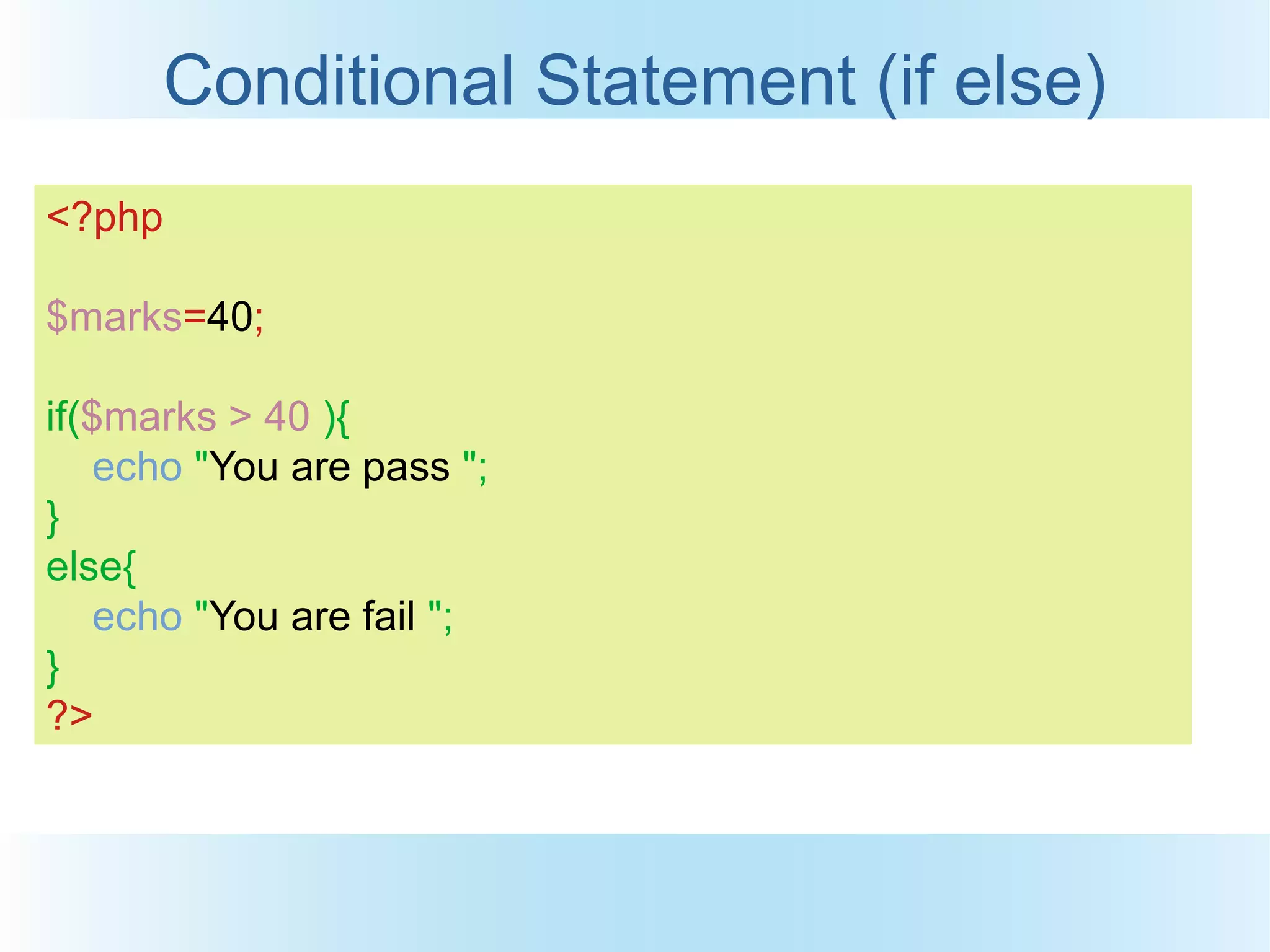 Conditional Statement (if else)

<?php

$marks=40;

if($marks > 40 ){
    echo "You are pass ";
}
else{
    echo "You are fail ";
}
?>